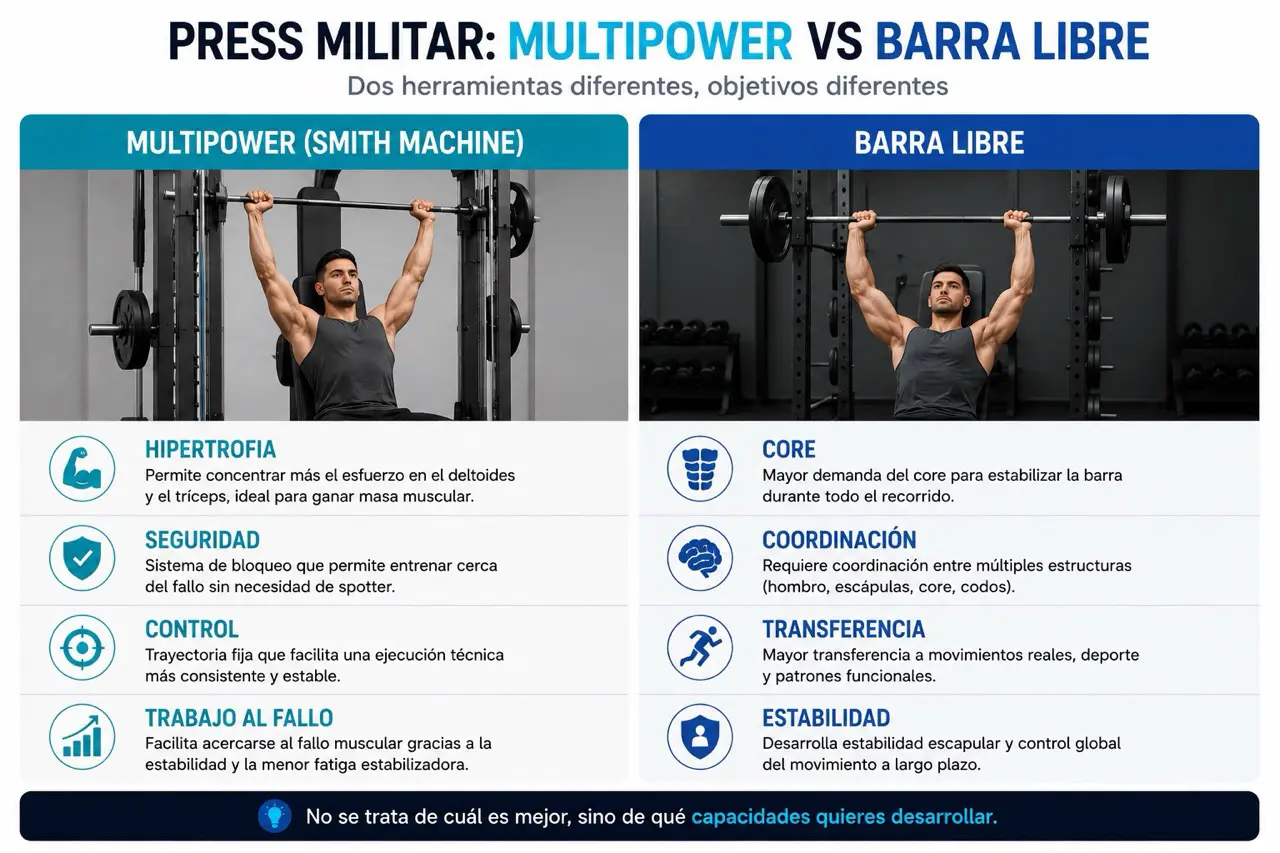 PRESS MILITAR: MULTIPOWER VS BARRA LIBRE
Dos herramientas diferentes, objetivos diferentes

MULTIPOWER (SMITH MACHINE)

HIPERTROFIA
Permite concentrar más el esfuerzo en el deltoides y el tríceps, ideal para ganar masa muscular.

SEGURIDAD
Sistema de bloqueo que permite entrenar cerca del fallo sin necesidad de spotter.

CONTROL
Trayectoria fija que facilita una ejecución técnica más consistente y estable.

TRABAJO AL FALLO
Facilita acercarse al fallo muscular gracias a la estabilidad y la menor fatiga estabilizadora.

BARRA LIBRE

CORE
Mayor demanda del core para estabilizar la barra durante todo el recorrido.

COORDINACIÓN
Requiere coordinación entre múltiples estructuras (hombro, escápulas, core, codos).

TRANSFERENCIA
Mayor transferencia a movimientos reales, deporte y patrones funcionales.

ESTABILIDAD
Desarrolla estabilidad escapular y control global del movimiento a largo plazo.

No se trata de cuál es mejor, sino de qué capacidades quieres desarrollar.